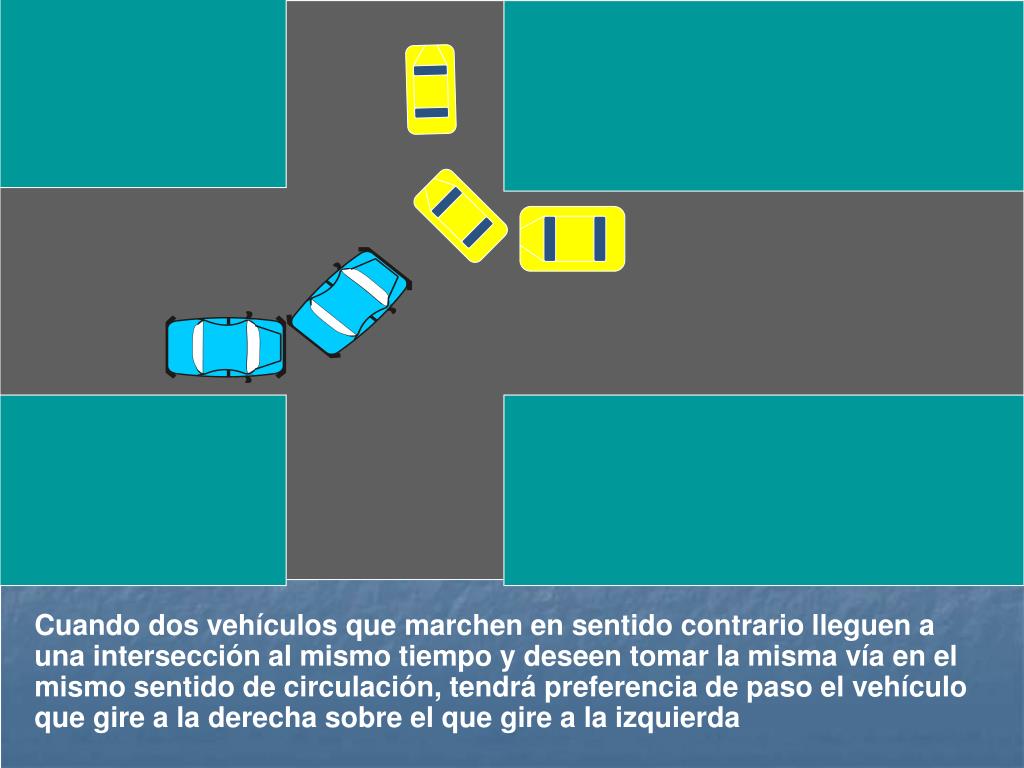 Cuando dos vehículos que marchen en sentido contrario lleguen a una intersección al mismo tiempo y deseen tomar la misma vía en el mismo sentido de circulación, tendrá preferencia de paso el vehículo que gire a la derecha sobre el que gire a la izquierda